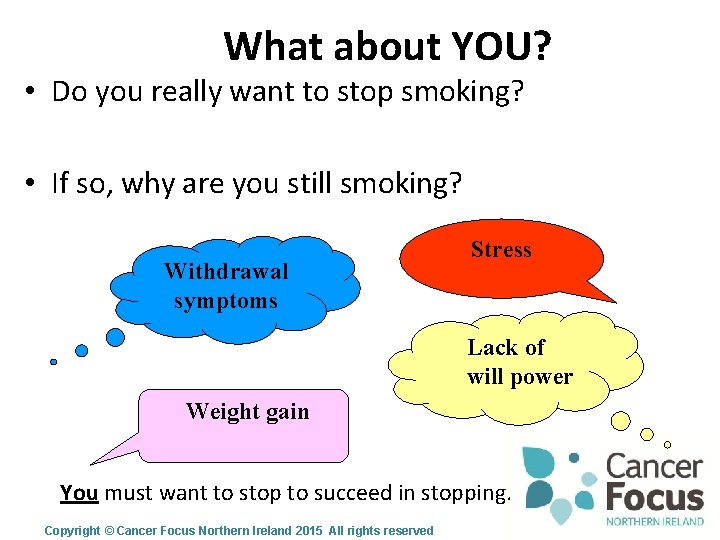 What about YOU?

• Do you really want to stop smoking?

• If so, why are you still smoking?

Withdrawal symptoms

Stress

Lack of will power

Weight gain

You must want to stop to succeed in stopping.

Cancer Focus NORTHERN IRELAND

Copyright © Cancer Focus Northern Ireland 2015 All rights reserved